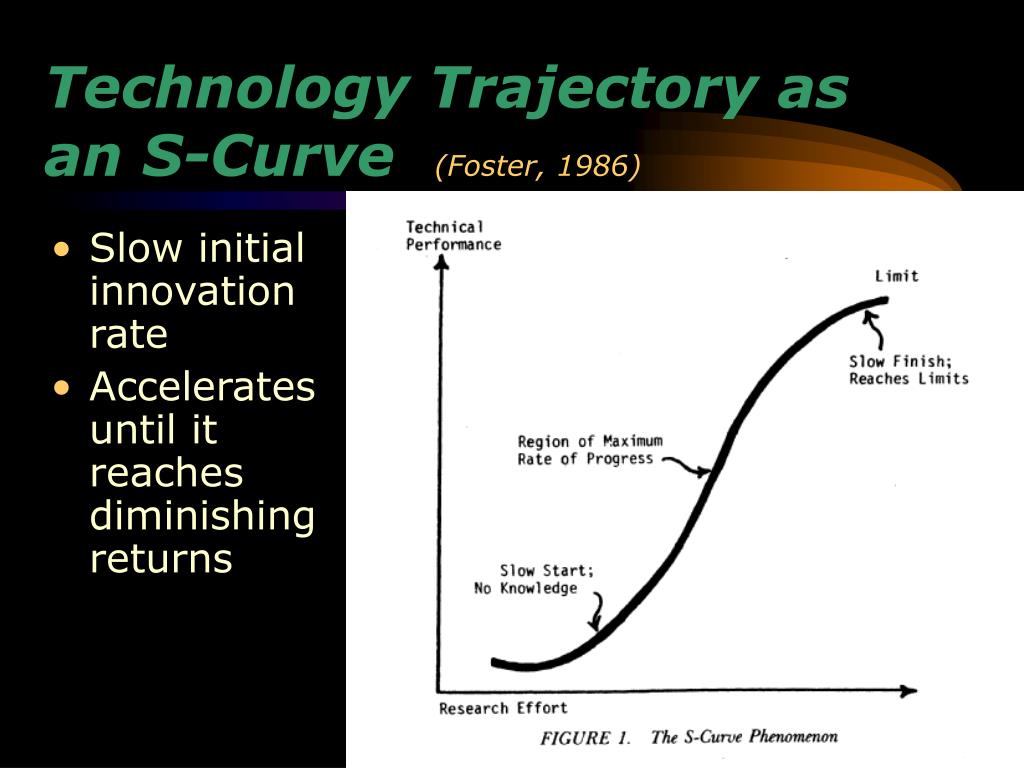 Technology Trajectory as an S-Curve (Foster, 1986)

• Slow initial innovation rate
• Accelerates until it reaches diminishing returns

Technical Performance

Limit

Slow Finish; Reaches Limits

Region of Maximum Rate of Progress

Slow Start; No Knowledge

Research Effort

FIGURE 1. The S-Curve Phenomenon